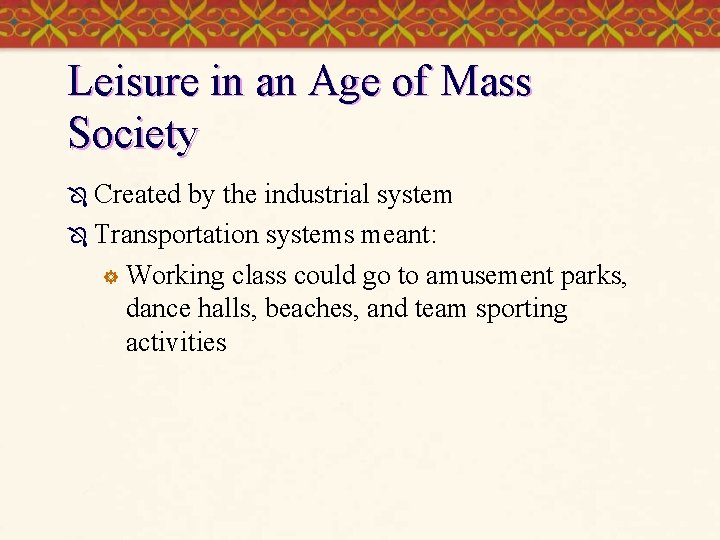 Leisure in an Age of Mass Society

Created by the industrial system

Transportation systems meant:

Working class could go to amusement parks, dance halls, beaches, and team sporting activities